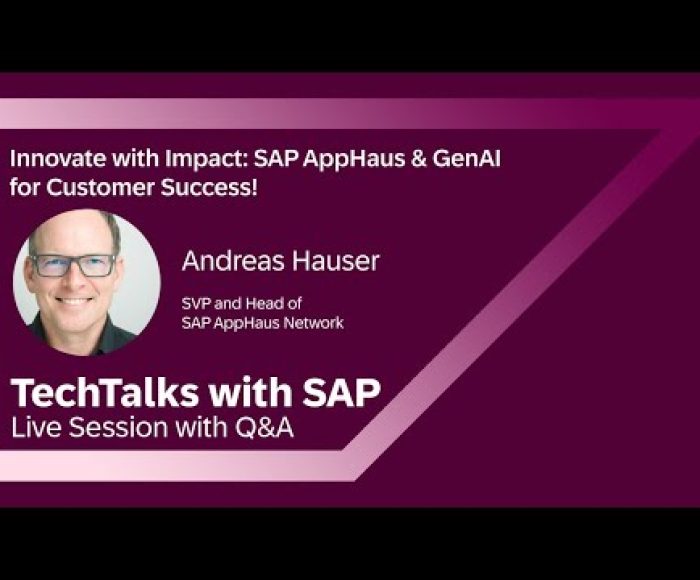 Innovate with Impact: SAP AppHaus & GenAI for Customer Success!

Andreas Hauser

SVP and Head of SAP AppHaus Network

TechTalks with SAP
Live Session with Q&A